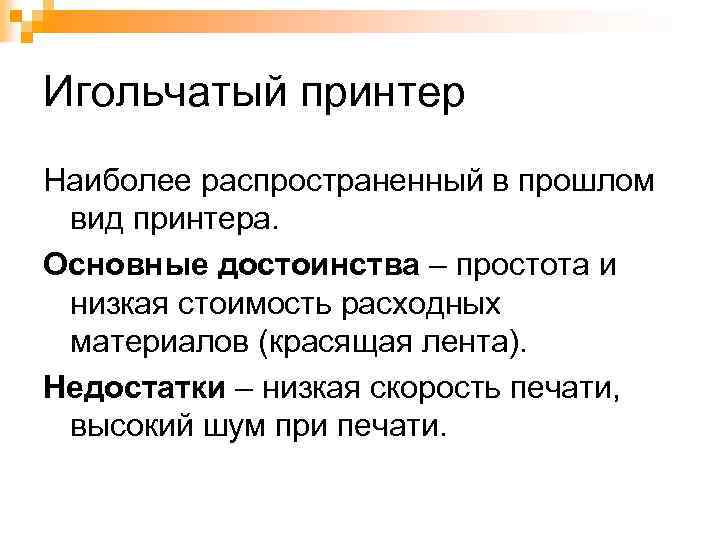 Игольчатый принтер

Наиболее распространенный в прошлом вид принтера.

Основные достоинства – простота и низкая стоимость расходных материалов (красящая лента).

Недостатки – низкая скорость печати, высокий шум при печати.